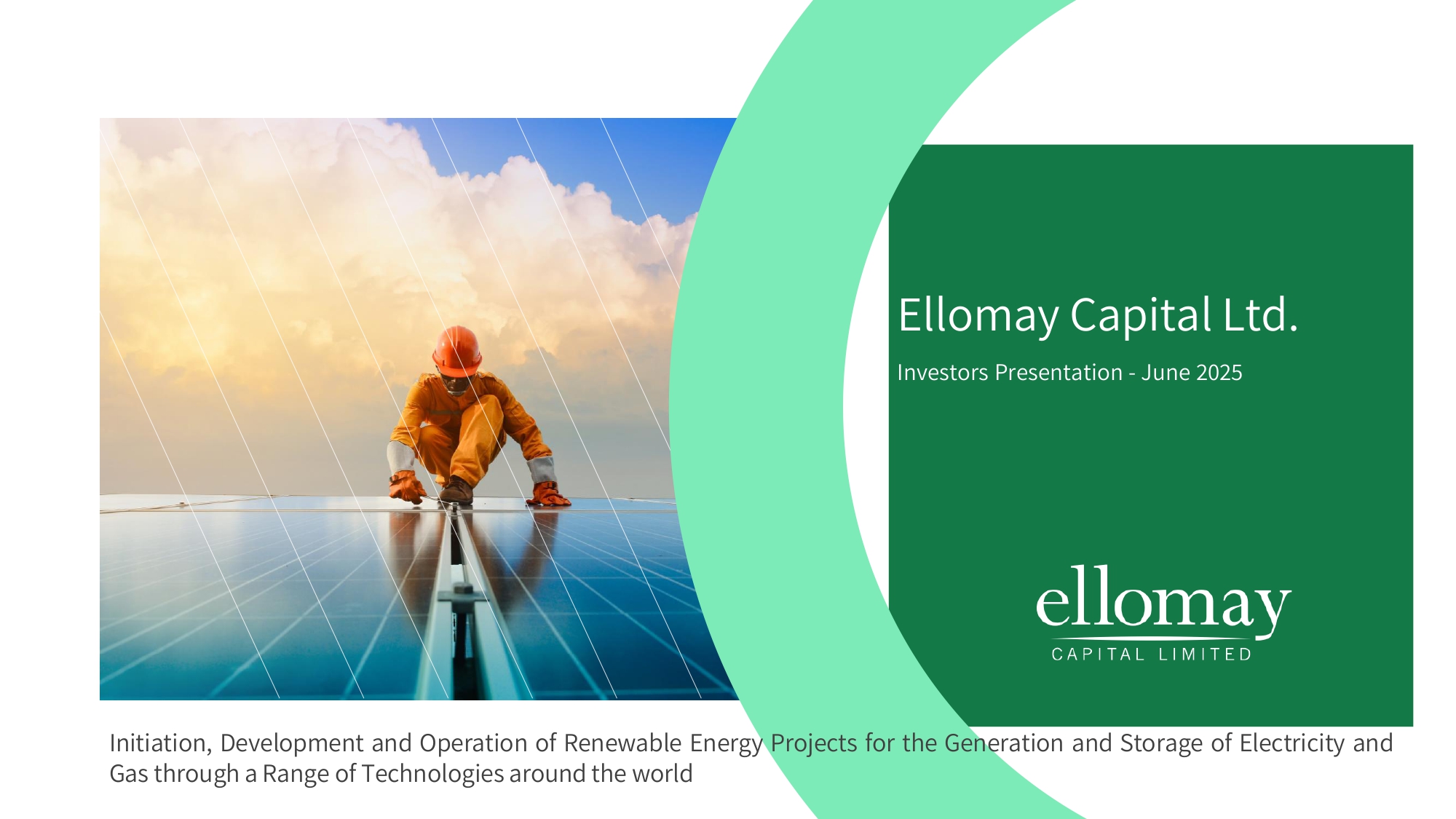 Ellomay Capital Ltd.

Investors Presentation - June 2025

ellomay
CAPITAL LIMITED

Initiation, Development and Operation of Renewable Energy Projects for the Generation and Storage of Electricity and Gas through a Range of Technologies around the world